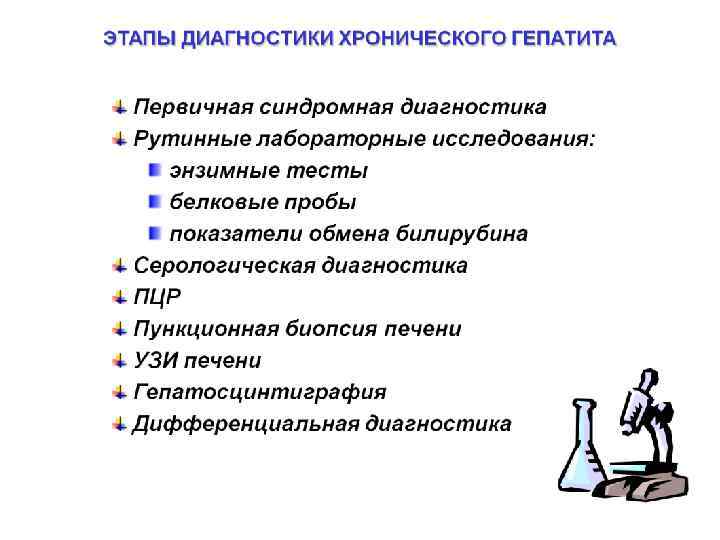 ЭТАПЫ ДИАГНОСТИКИ ХРОНИЧЕСКОГО ГЕПАТИТА

Первичная синдромная диагностика
Рутинные лабораторные исследования:
энзимные тесты
белковые пробы
показатели обмена билирубина
Серологическая диагностика
ПЦР
Пункционная биопсия печени
УЗИ печени
Гепатосцинтиграфия
Дифференциальная диагностика